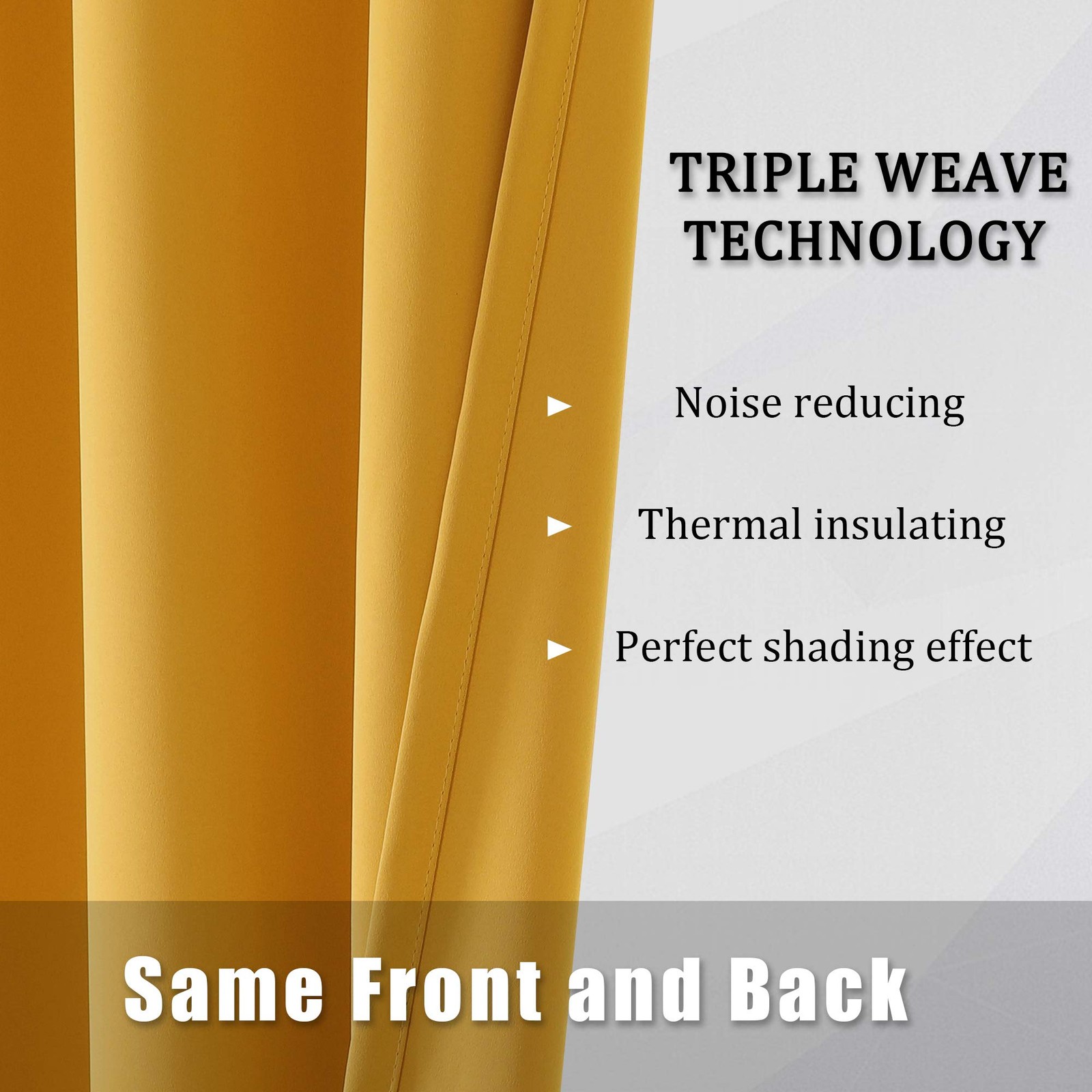 TRIPLE WEAVE TECHNOLOGY

► Noise reducing

► Thermal insulating

► Perfect shading effect

Same Front and Back